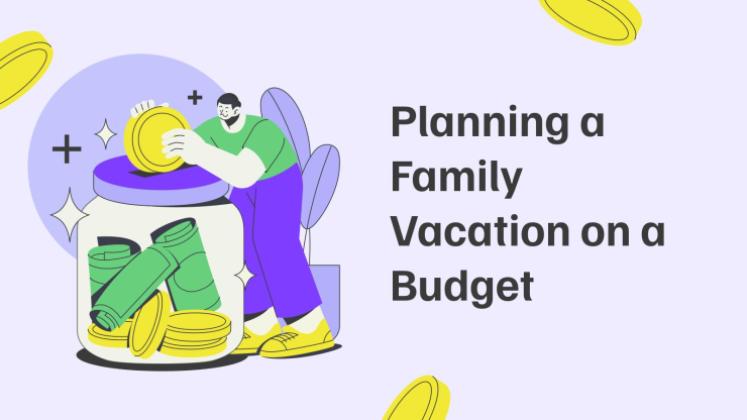 Planning a Family Vacation on a Budget